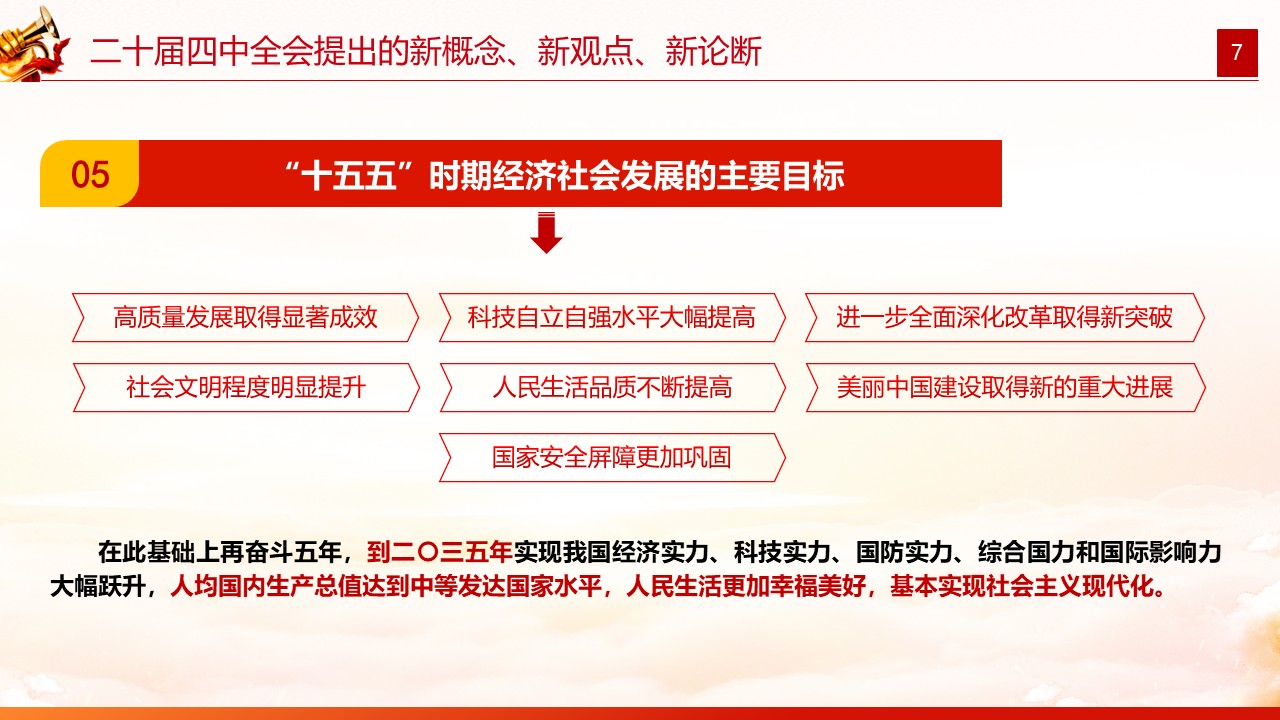 二十届四中全会提出的新概念、新观点、新论断

7

05 “十五五”时期经济社会发展的主要目标

高质量发展取得显著成效

科技自立自强水平大幅提高

进一步全面深化改革取得新突破

社会文明程度明显提升

人民生活品质不断提高

美丽中国建设取得新的重大进展

国家安全屏障更加巩固

在此基础上再奋斗五年，到二〇三五年实现我国经济实力、科技实力、国防实力、综合国力和国际影响力大幅跃升，人均国内生产总值达到中等发达国家水平，人民生活更加幸福美好，基本实现社会主义现代化。